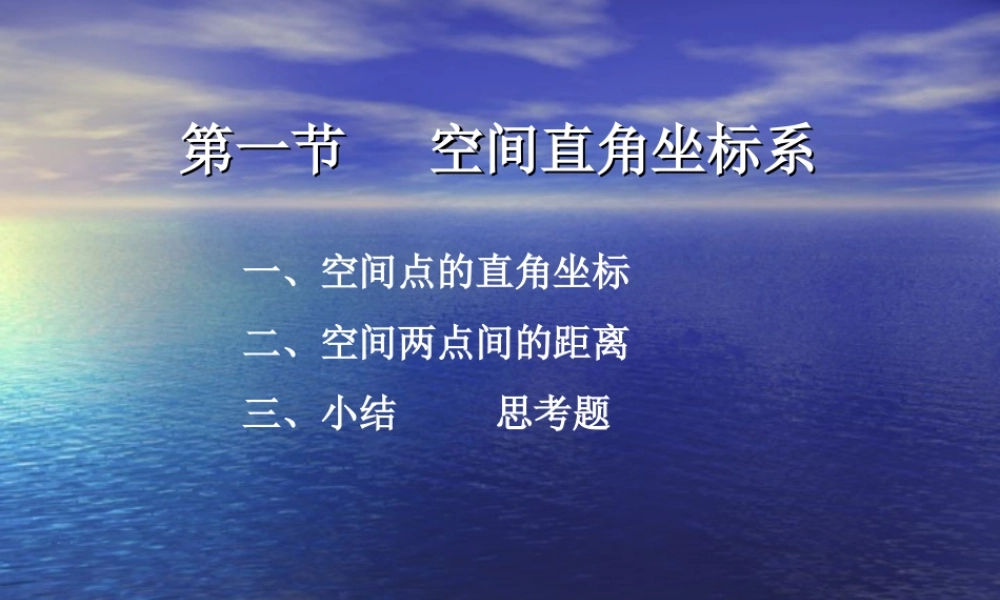 第一节　　空间直角坐标系

一、空间点的直角坐标

二、空间两点间的距离

三、小结　　　思考题